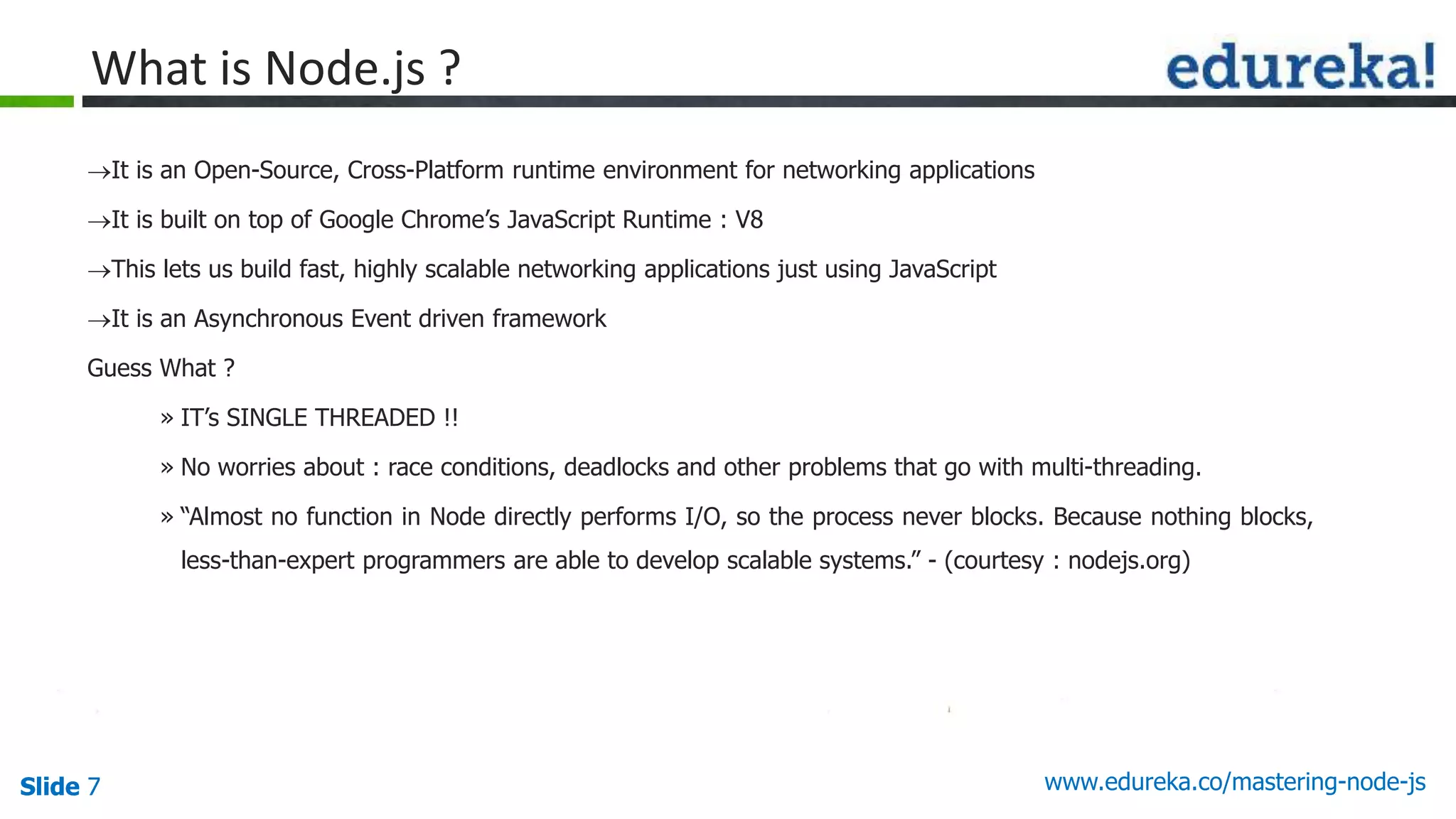 What is Node.js ?

edureka!

→It is an Open-Source, Cross-Platform runtime environment for networking applications

→It is built on top of Google Chrome's JavaScript Runtime : V8

→This lets us build fast, highly scalable networking applications just using JavaScript

→It is an Asynchronous Event driven framework

Guess What ?

» IT's SINGLE THREADED !!

» No worries about : race conditions, deadlocks and other problems that go with multi-threading.

» "Almost no function in Node directly performs I/O, so the process never blocks. Because nothing blocks, less-than-expert programmers are able to develop scalable systems." - (courtesy : nodejs.org)

Slide 7

www.edureka.co/mastering-node-js